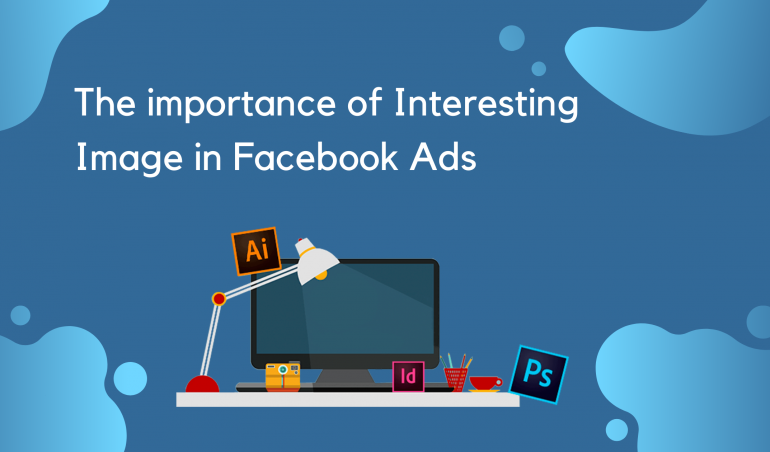 The importance of Interesting Image in Facebook Ads

Ai

Id

Ps